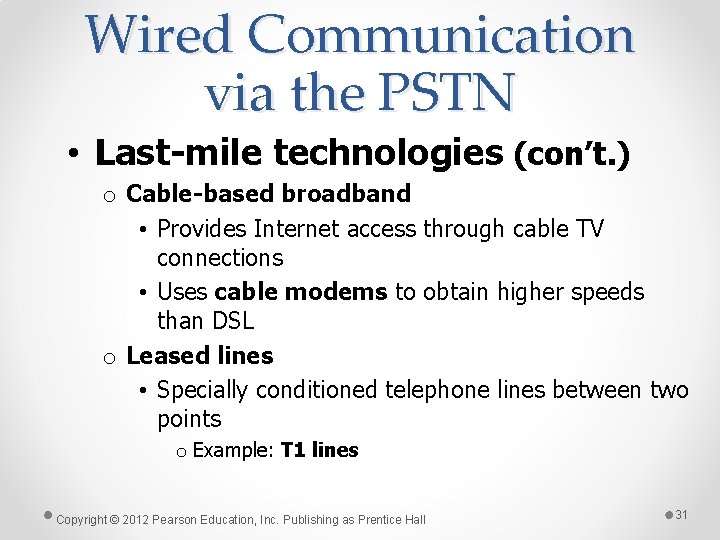 Wired Communication via the PSTN

• Last-mile technologies (con't.)
  o Cable-based broadband
    • Provides Internet access through cable TV connections
    • Uses cable modems to obtain higher speeds than DSL
  o Leased lines
    • Specially conditioned telephone lines between two points
      o Example: T1 lines

Copyright © 2012 Pearson Education, Inc. Publishing as Prentice Hall

31